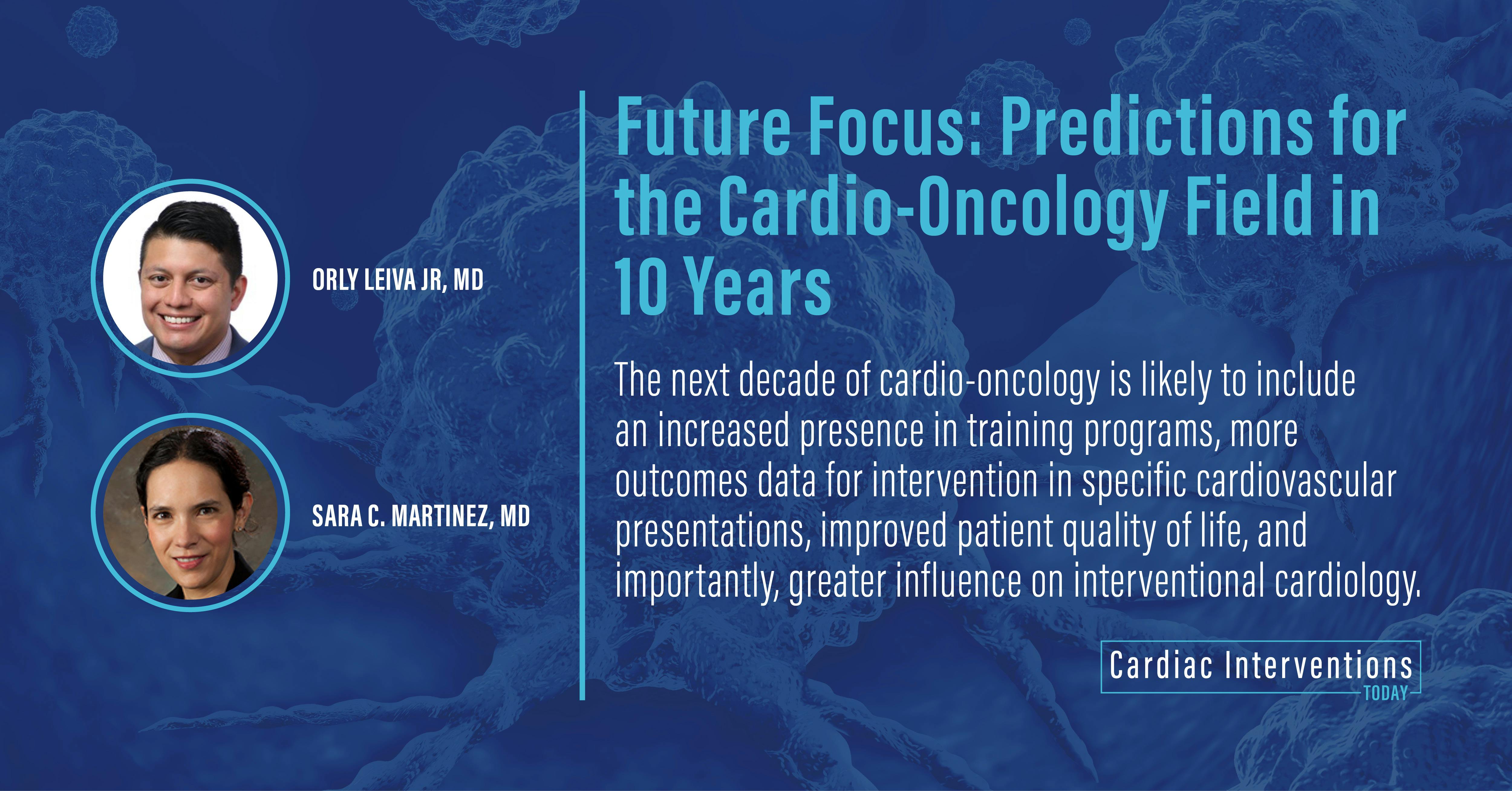 ORLY LEIVA JR, MD

SARA C. MARTINEZ, MD

Future Focus: Predictions for the Cardio-Oncology Field in 10 Years

The next decade of cardio-oncology is likely to include an increased presence in training programs, more outcomes data for intervention in specific cardiovascular presentations, improved patient quality of life, and importantly, greater influence on interventional cardiology.

Cardiac Interventions TODAY